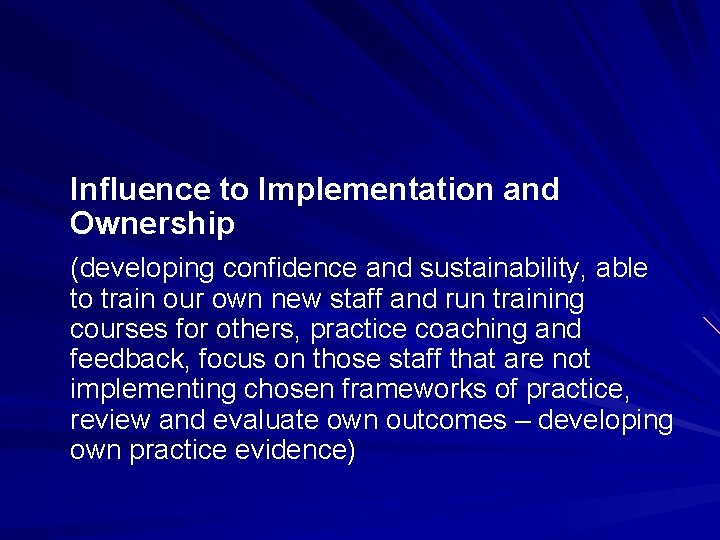 Influence to Implementation and Ownership

(developing confidence and sustainability, able to train our own new staff and run training courses for others, practice coaching and feedback, focus on those staff that are not implementing chosen frameworks of practice, review and evaluate own outcomes – developing own practice evidence)